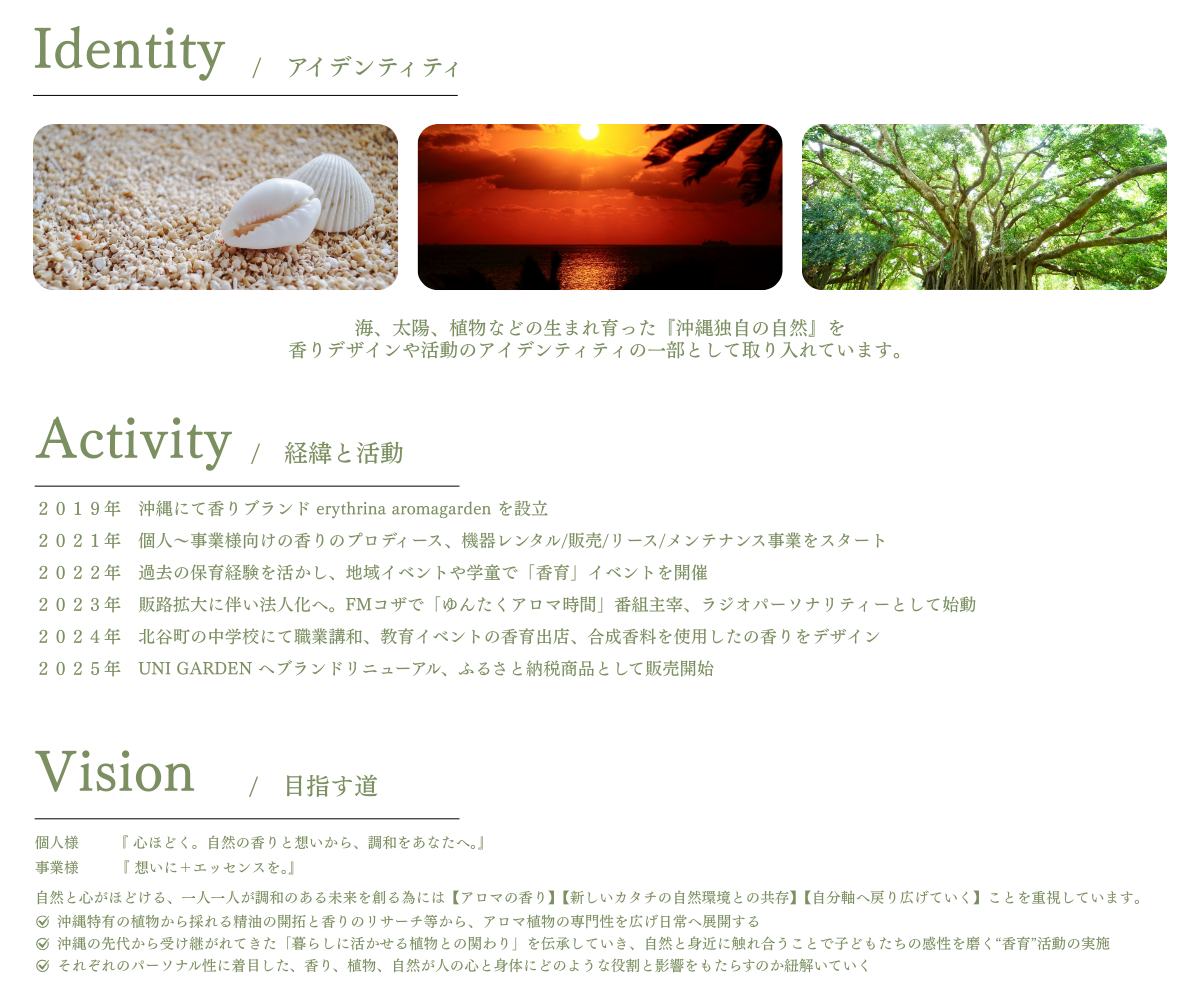 Identity / アイデンティティ

海、太陽、植物などの生まれ育った『沖縄独自の自然』を
香りデザインや活動のアイデンティティの一部として取り入れています。

Activity / 経緯と活動

２０１９年　沖縄にて香りブランド erythrina aromagarden を設立
２０２１年　個人〜事業様向けの香りのプロディース、機器レンタル/販売/リース/メンテナンス事業をスタート
２０２２年　過去の保育経験を活かし、地域イベントや学童で「香育」イベントを開催
２０２３年　販路拡大に伴い法人化へ。FMコザで「ゆんたくアロマ時間」番組主宰、ラジオパーソナリティーとして始動
２０２４年　北谷町の中学校にて職業講和、教育イベントの香育出店、合成香料を使用したの香りをデザイン
２０２５年　UNI GARDEN へブランドリニューアル、ふるさと納税商品として販売開始

Vision / 目指す道

個人様　『 心ほどく。自然の香りと想いから、調和をあなたへ。』
事業様　『 想いに＋エッセンスを。』

自然と心がほどける、一人一人が調和のある未来を創る為には【アロマの香り】【新しいカタチの自然環境との共存】【自分軸へ戻り広げていく】ことを重視しています。
沖縄特有の植物から採れる精油の開拓と香りのリサーチ等から、アロマ植物の専門性を広げ日常へ展開する
沖縄の先代から受け継がれてきた「暮らしに活かせる植物との関わり」を伝承していき、自然と身近に触れ合うことで子どもたちの感性を磨く“香育”活動の実施
それぞれのパーソナル性に着目した、香り、植物、自然が人の心と身体にどのような役割と影響をもたらすのか紐解いていく